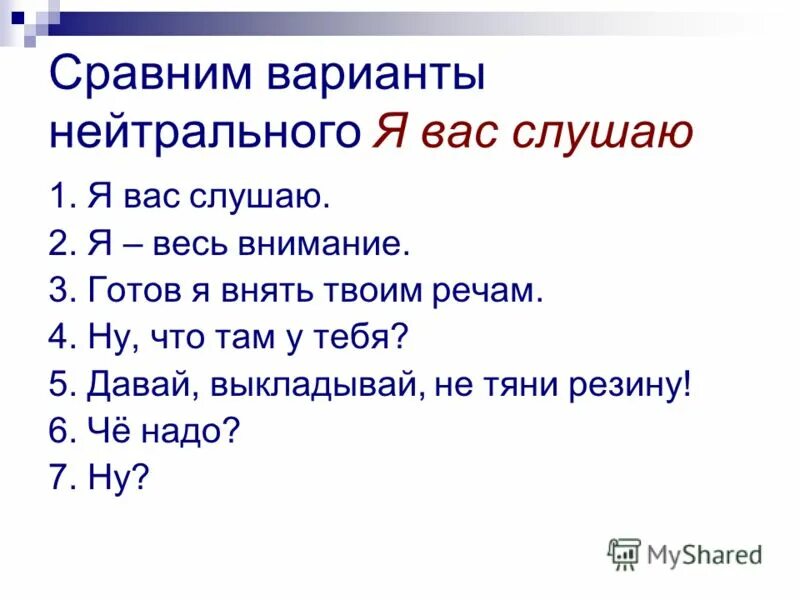 Сравним варианты нейтрального Я вас слушаю

1. Я вас слушаю.
2. Я – весь внимание.
3. Готов я внять твоим речам.
4. Ну, что там у тебя?
5. Давай, выкладывай, не тяни резину!
6. Чё надо?
7. Ну?

MyShared